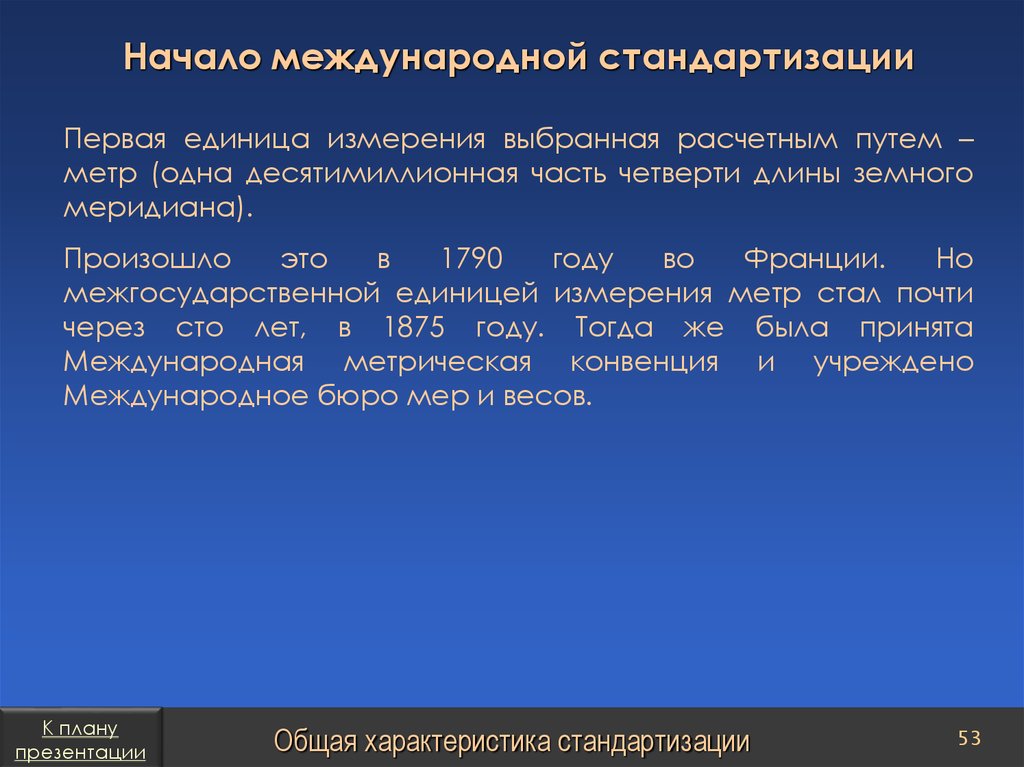 Начало международной стандартизации

Первая единица измерения выбранная расчетным путем – метр (одна десятимиллионная часть четверти длины земного меридиана).

Произошло это в 1790 году во Франции. Но межгосударственной единицей измерения метр стал почти через сто лет, в 1875 году. Тогда же была принята Международная метрическая конвенция и учреждено Международное бюро мер и весов.

К плану презентации

Общая характеристика стандартизации

53